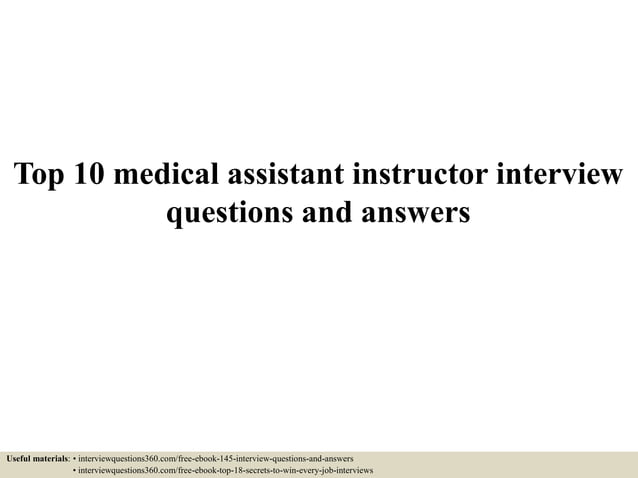 Top 10 medical assistant instructor interview questions and answers

Useful materials: • interviewquestions360.com/free-ebook-145-interview-questions-and-answers
• interviewquestions360.com/free-ebook-top-18-secrets-to-win-every-job-interviews